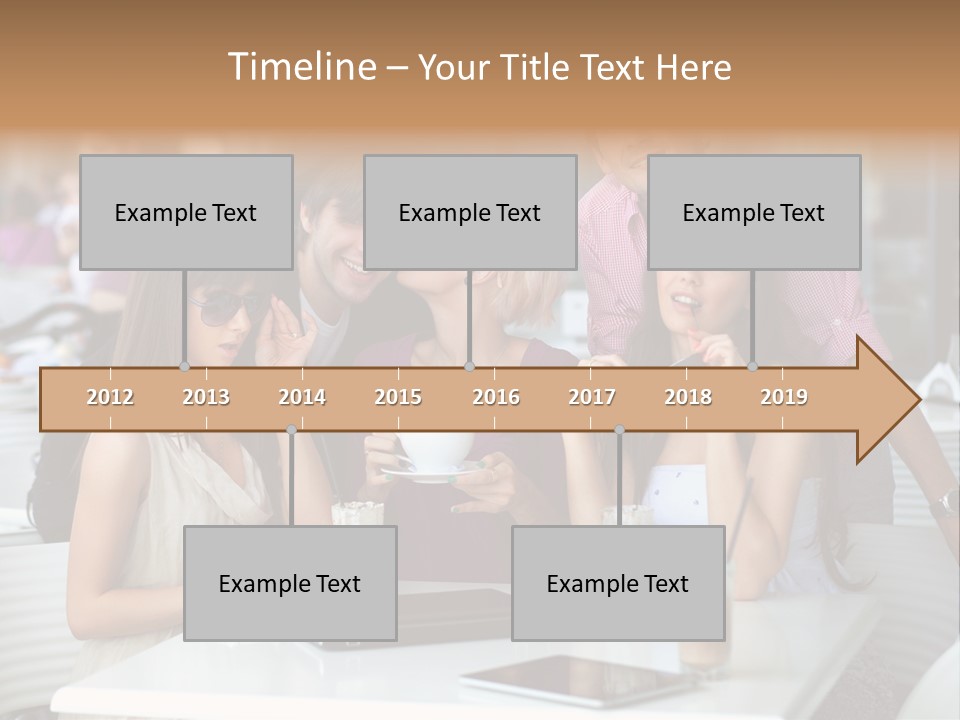 Timeline – Your Title Text Here

Example Text

Example Text

Example Text

2012 2013 2014 2015 2016 2017 2018 2019

Example Text

Example Text